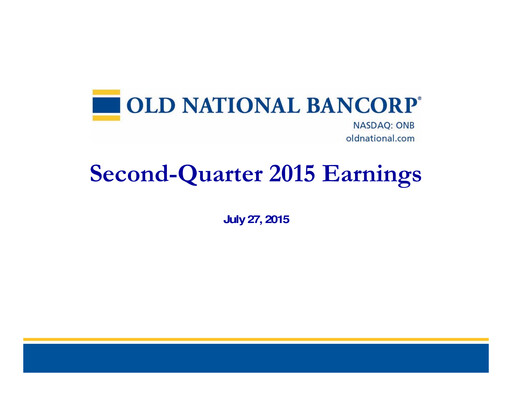 OLD NATIONAL BANCORP®
NASDAQ: ONB
oldnational.com

Second-Quarter 2015 Earnings

July 27, 2015